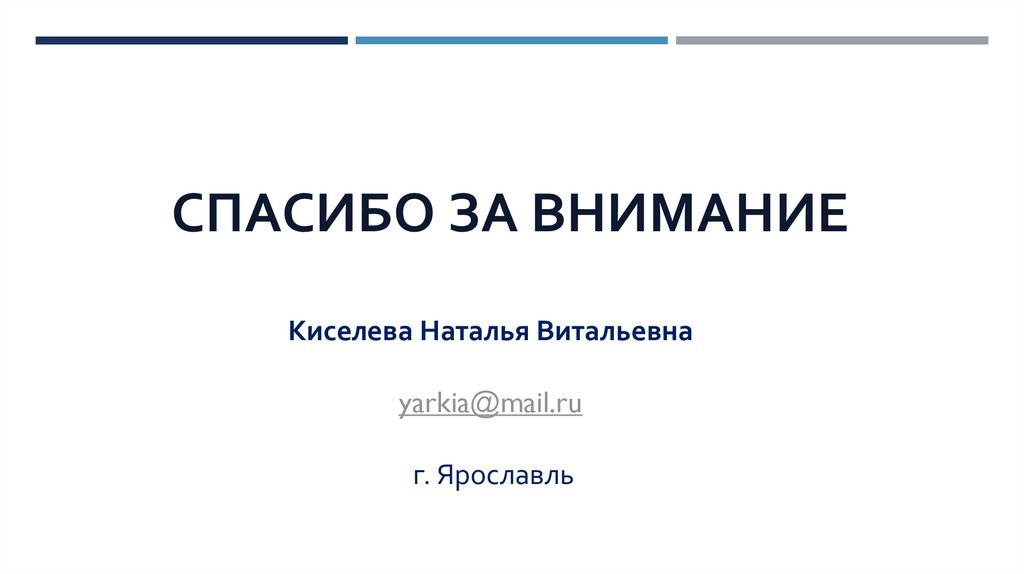 СПАСИБО ЗА ВНИМАНИЕ

Киселева Наталья Витальевна

yarkia@mail.ru

г. Ярославль